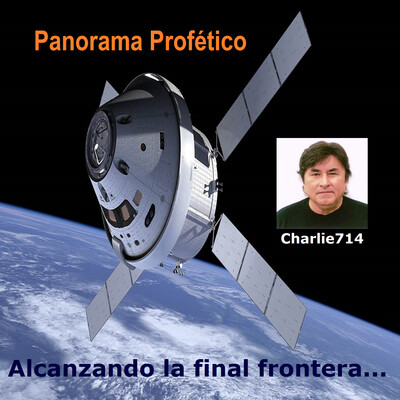 Panorama Profético

Charlie714

Alcanzando la final frontera...